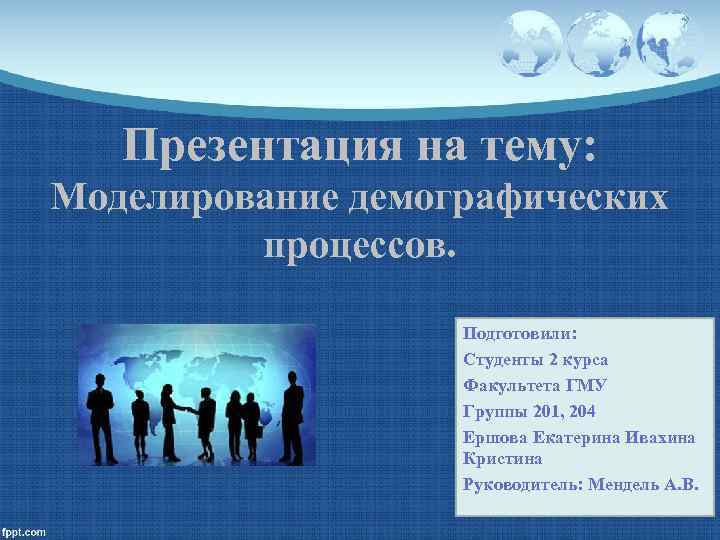 Презентация на тему:
Моделирование демографических процессов.

Подготовили:
Студенты 2 курса
Факультета ГМУ
Группы 201, 204
Ершова Екатерина Ивахина Кристина
Руководитель: Мендель А.В.

fppt.com